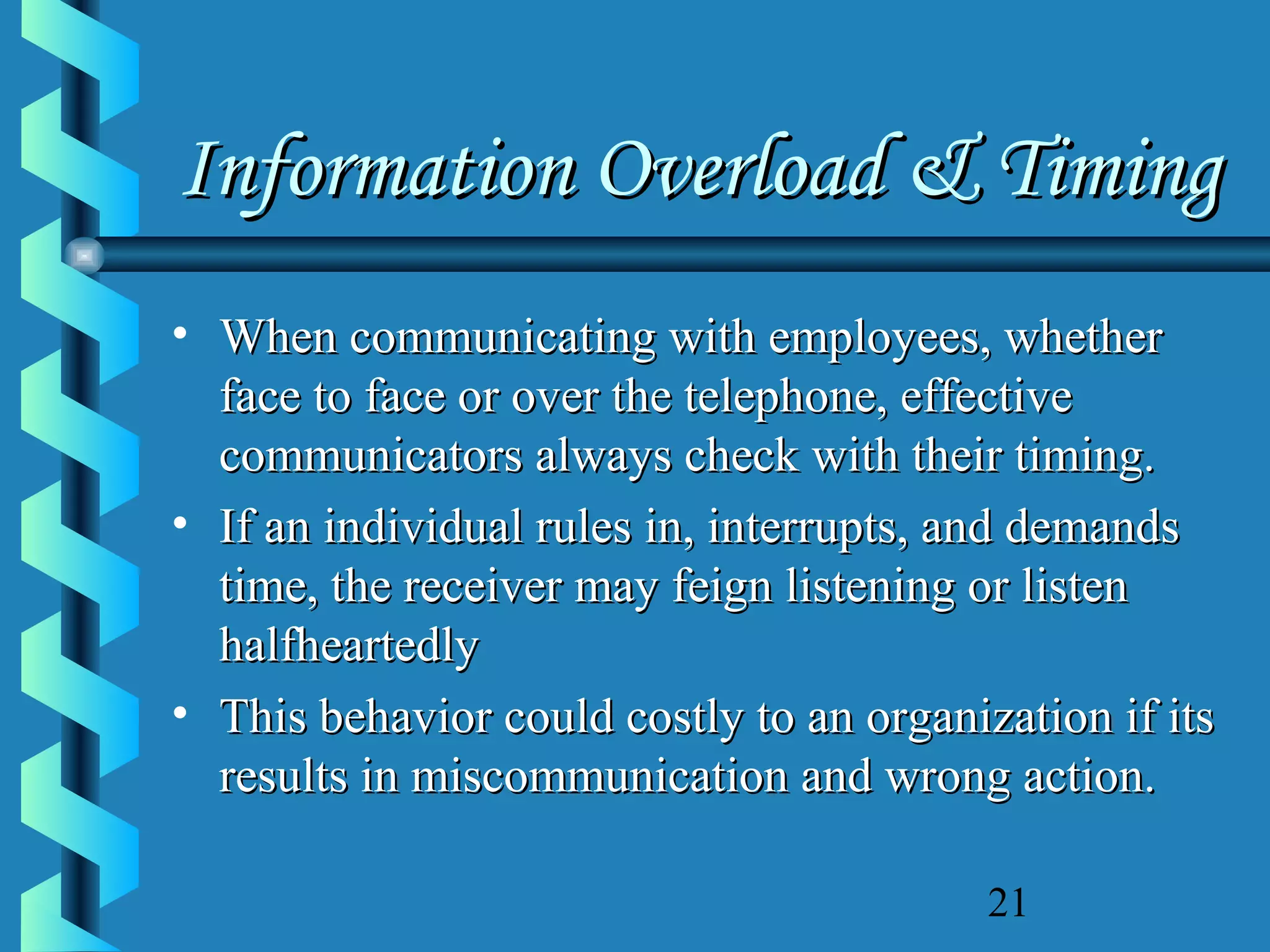 Information Overload & Timing

• When communicating with employees, whether face to face or over the telephone, effective communicators always check with their timing.

• If an individual rules in, interrupts, and demands time, the receiver may feign listening or listen halfheartedly

• This behavior could costly to an organization if its results in miscommunication and wrong action.

21